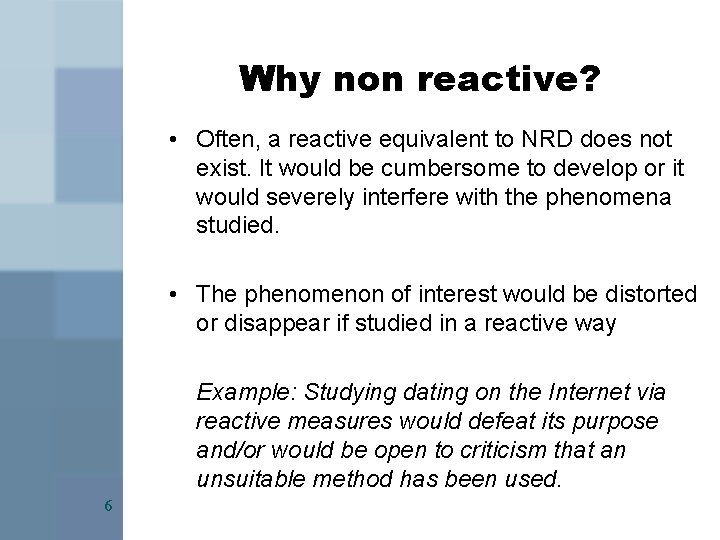 Why non reactive?

• Often, a reactive equivalent to NRD does not exist. It would be cumbersome to develop or it would severely interfere with the phenomena studied.

• The phenomenon of interest would be distorted or disappear if studied in a reactive way

Example: Studying dating on the Internet via reactive measures would defeat its purpose and/or would be open to criticism that an unsuitable method has been used.

6